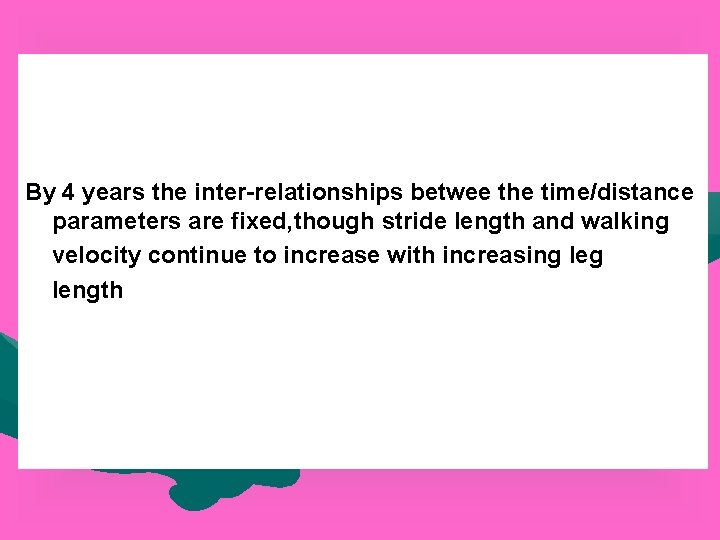 By 4 years the inter-relationships betwee the time/distance parameters are fixed,though stride length and walking velocity continue to increase with increasing leg length